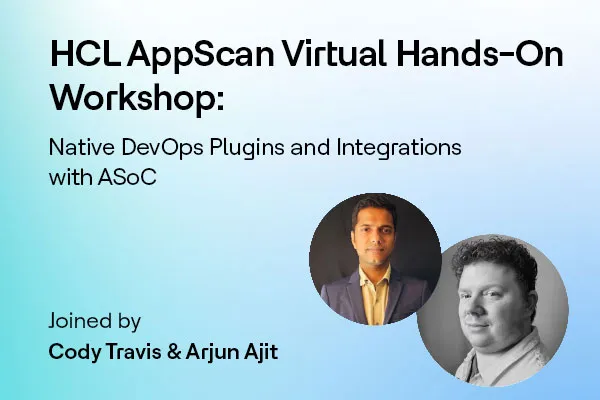 HCL AppScan Virtual Hands-On Workshop:

Native DevOps Plugins and Integrations with ASoC

Joined by
Cody Travis & Arjun Ajit